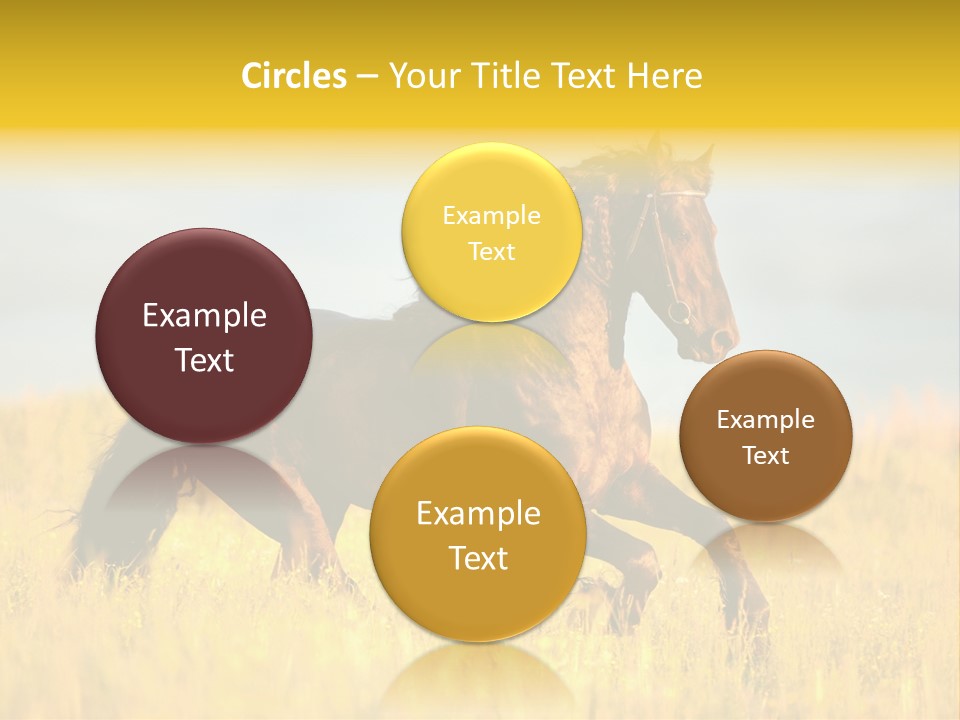 Circles – Your Title Text Here

Example Text

Example Text

Example Text

Example Text